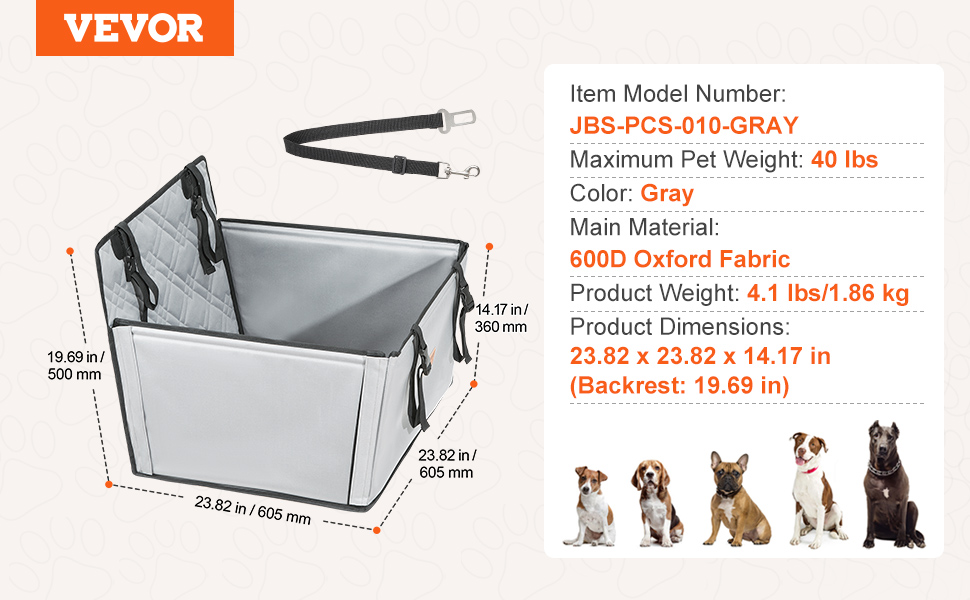 VEVOR

19.69 in / 500 mm

14.17 in / 360 mm

23.82 in / 605 mm

23.82 in / 605 mm

Item Model Number:
JBS-PCS-010-GRAY
Maximum Pet Weight: 40 lbs
Color: Gray
Main Material:
600D Oxford Fabric
Product Weight: 4.1 lbs/1.86 kg
Product Dimensions:
23.82 x 23.82 x 14.17 in
(Backrest: 19.69 in)